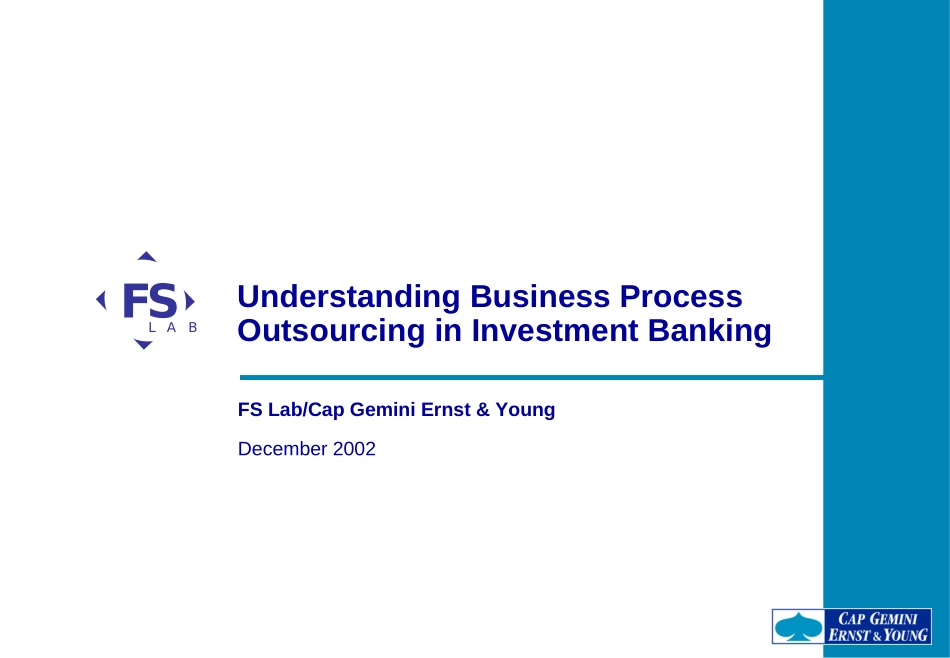 FS
LAB

Understanding Business Process Outsourcing in Investment Banking

FS Lab/Cap Gemini Ernst & Young

December 2002

CAP GEMINI
ERNST & YOUNG